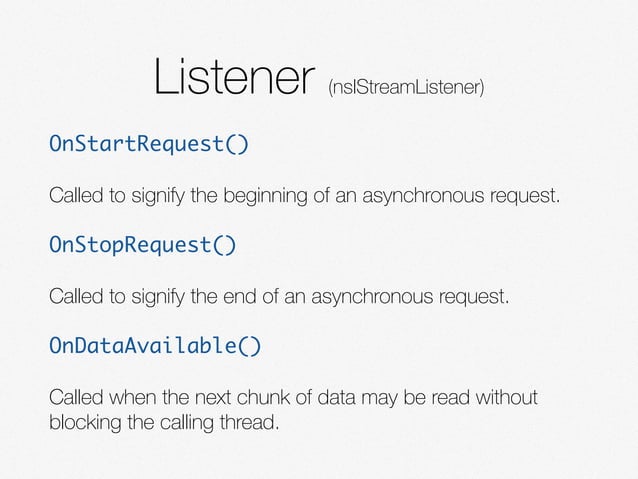 Listener (nsIStreamListener)

OnStartRequest()

Called to signify the beginning of an asynchronous request.

OnStopRequest()

Called to signify the end of an asynchronous request.

OnDataAvailable()

Called when the next chunk of data may be read without blocking the calling thread.